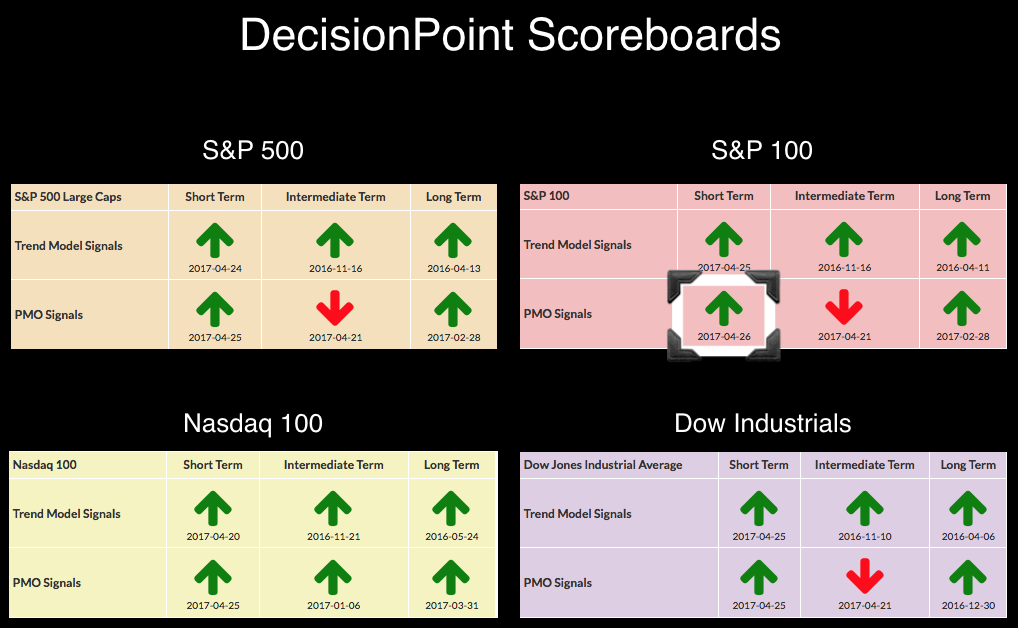 DecisionPoint Scoreboards

S&P 500

| S&P 500 Large Caps | Short Term | Intermediate Term | Long Term |
|---|---|---|---|
| Trend Model Signals | 2017-04-24 | 2016-11-16 | 2016-04-13 |
| PMO Signals | 2017-04-25 | 2017-04-21 | 2017-02-28 |

S&P 100

| S&P 100 | Short Term | Intermediate Term | Long Term |
|---|---|---|---|
| Trend Model Signals | 2017-04-25 | 2016-11-16 | 2016-04-11 |
| PMO Signals | 2017-04-26 | 2017-04-21 | 2017-02-28 |

Nasdaq 100

| Nasdaq 100 | Short Term | Intermediate Term | Long Term |
|---|---|---|---|
| Trend Model Signals | 2017-04-20 | 2016-11-21 | 2016-05-24 |
| PMO Signals | 2017-04-25 | 2017-01-06 | 2017-03-31 |

Dow Industrials

| Dow Jones Industrial Average | Short Term | Intermediate Term | Long Term |
|---|---|---|---|
| Trend Model Signals | 2017-04-25 | 2016-11-10 | 2016-04-06 |
| PMO Signals | 2017-04-25 | 2017-04-21 | 2016-12-30 |